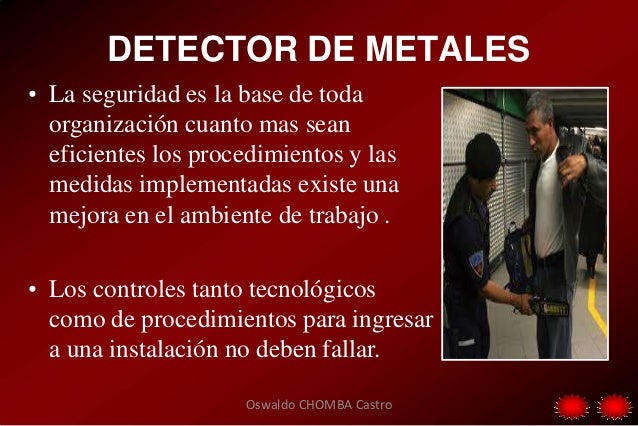 DETECTOR DE METALES

• La seguridad es la base de toda organización cuanto mas sean eficientes los procedimientos y las medidas implementadas existe una mejora en el ambiente de trabajo .

• Los controles tanto tecnológicos como de procedimientos para ingresar a una instalación no deben fallar.

Oswaldo CHOMBA Castro